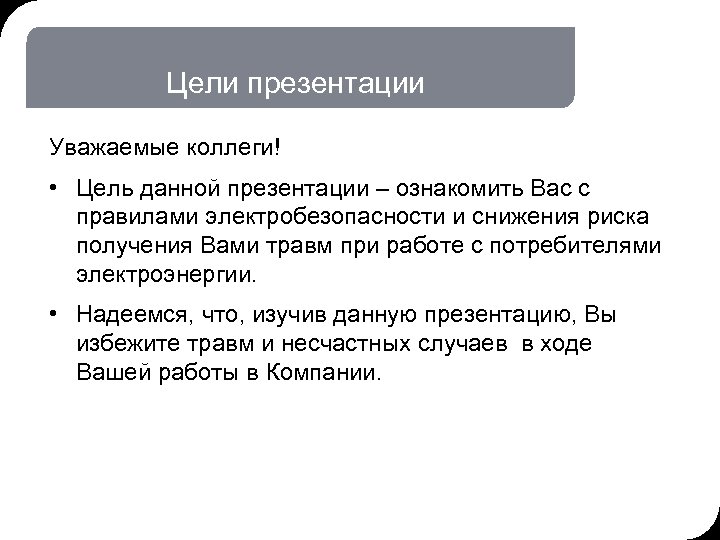 Цели презентации

Уважаемые коллеги!

• Цель данной презентации – ознакомить Вас с правилами электробезопасности и снижения риска получения Вами травм при работе с потребителями электроэнергии.

• Надеемся, что, изучив данную презентацию, Вы избежите травм и несчастных случаев в ходе Вашей работы в Компании.